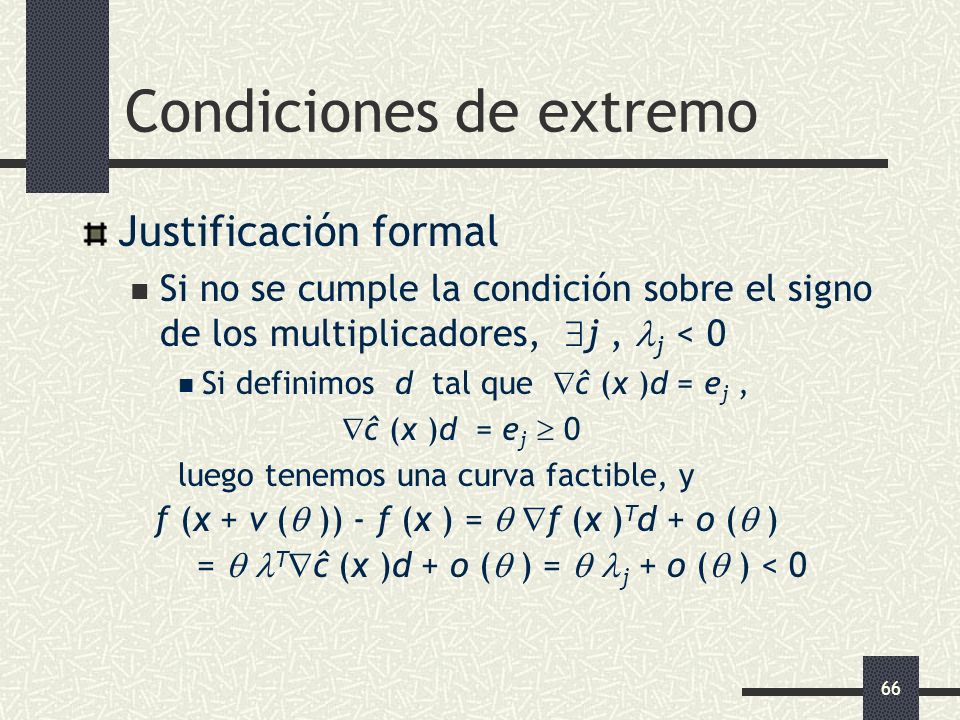 Condiciones de extremo

Justificación formal

Si no se cumple la condición sobre el signo de los multiplicadores, $\exists j$ , $\lambda_j < 0$

Si definimos $d$ tal que $\nabla \hat{c}(x)d = e_j$ ,

$\nabla \hat{c}(x)d = e_j \geq 0$

luego tenemos una curva factible, y

$f(x + v(\theta)) - f(x) = \theta \nabla f(x)^T d + o(\theta)$

$= \theta \lambda^T \nabla \hat{c}(x)d + o(\theta) = \theta \lambda_j + o(\theta) < 0$

66